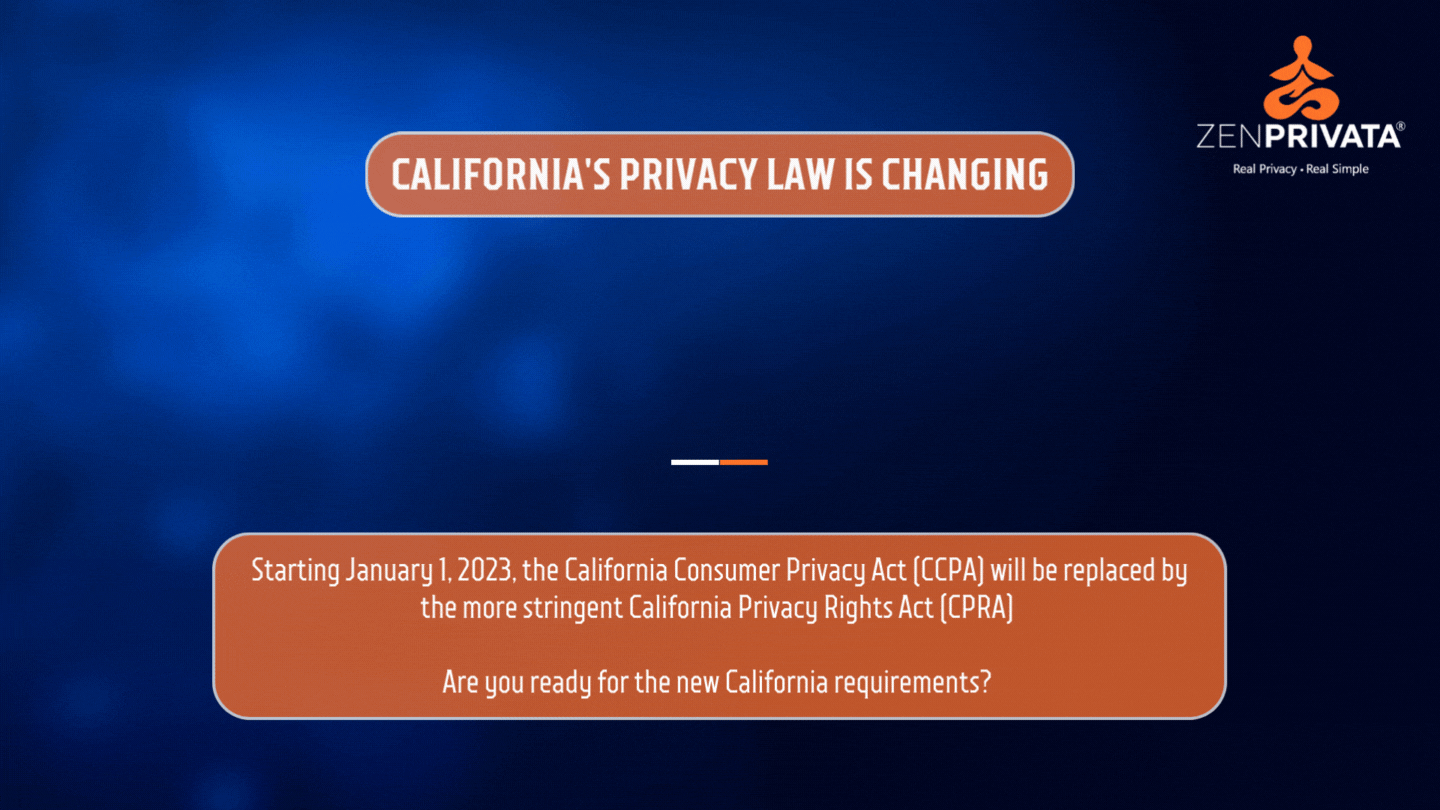 ZENPRIVATA®
Real Privacy • Real Simple

CALIFORNIA'S PRIVACY LAW IS CHANGING

Starting January 1, 2023, the California Consumer Privacy Act (CCPA) will be replaced by the more stringent California Privacy Rights Act (CPRA)

Are you ready for the new California requirements?